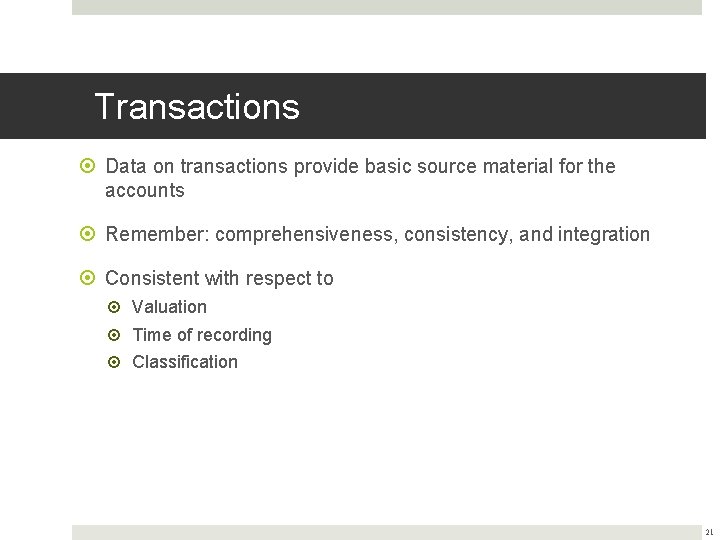 Transactions

Data on transactions provide basic source material for the accounts

Remember: comprehensiveness, consistency, and integration

Consistent with respect to

Valuation

Time of recording

Classification

21